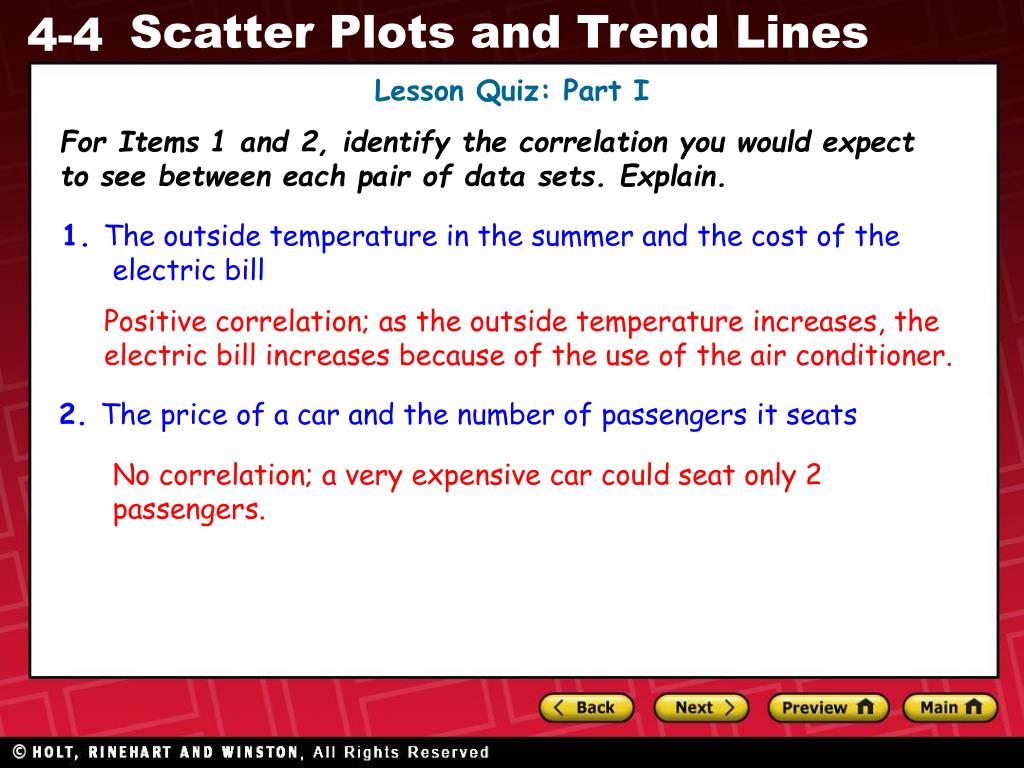 4-4 Scatter Plots and Trend Lines

Lesson Quiz: Part I

For Items 1 and 2, identify the correlation you would expect to see between each pair of data sets. Explain.

1. The outside temperature in the summer and the cost of the electric bill

Positive correlation; as the outside temperature increases, the electric bill increases because of the use of the air conditioner.

2. The price of a car and the number of passengers it seats

No correlation; a very expensive car could seat only 2 passengers.

Back Next Preview Main

© HOLT, RINEHART AND WINSTON, All Rights Reserved